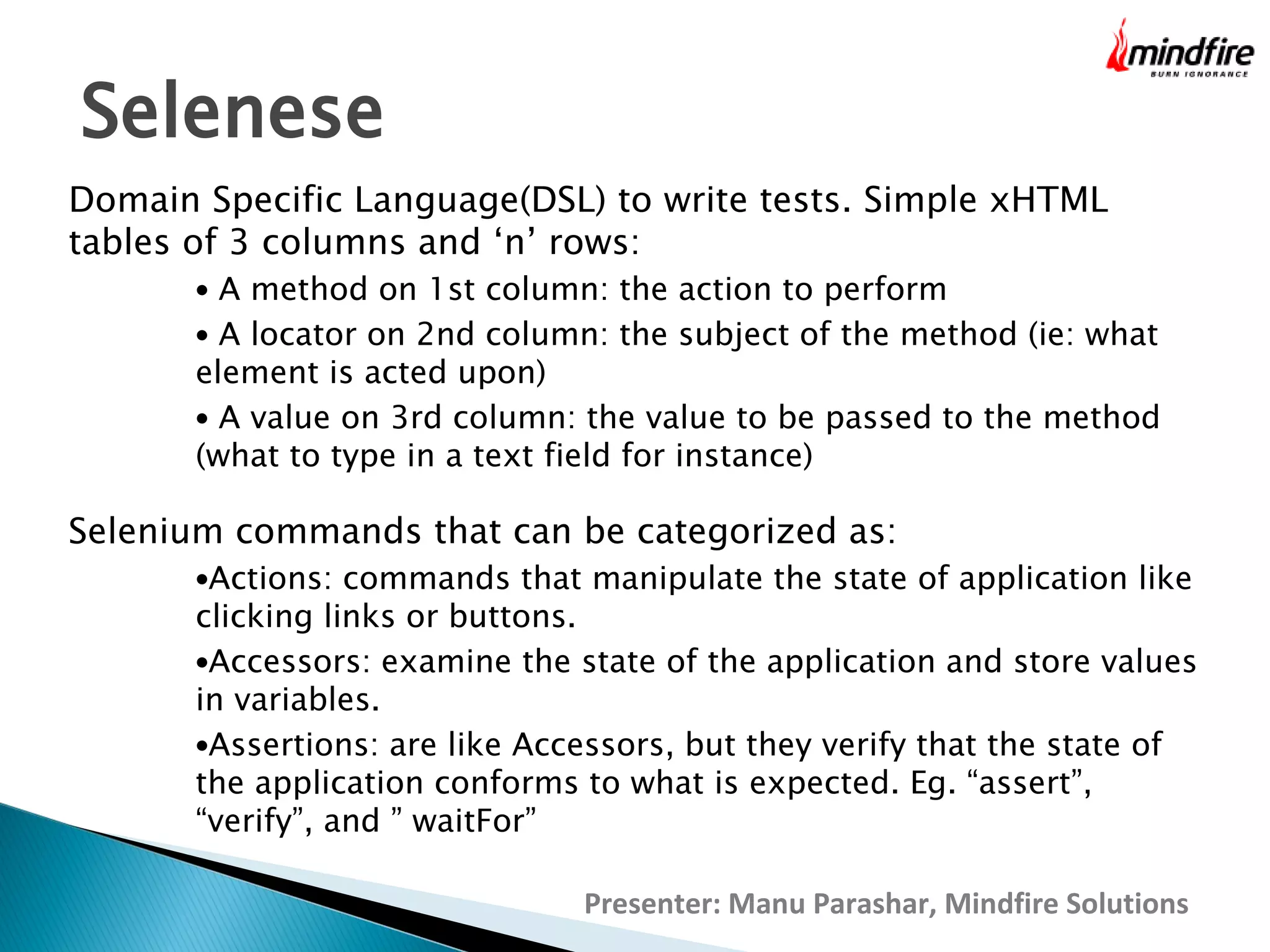 mindfire
BURN IGNORANCE

Selenese

Domain Specific Language(DSL) to write tests. Simple xHTML tables of 3 columns and ‘n’ rows:

• A method on 1st column: the action to perform

• A locator on 2nd column: the subject of the method (ie: what element is acted upon)

• A value on 3rd column: the value to be passed to the method (what to type in a text field for instance)

Selenium commands that can be categorized as:

•Actions: commands that manipulate the state of application like clicking links or buttons.

•Accessors: examine the state of the application and store values in variables.

•Assertions: are like Accessors, but they verify that the state of the application conforms to what is expected. Eg. “assert”, “verify”, and ” waitFor”

Presenter: Manu Parashar, Mindfire Solutions